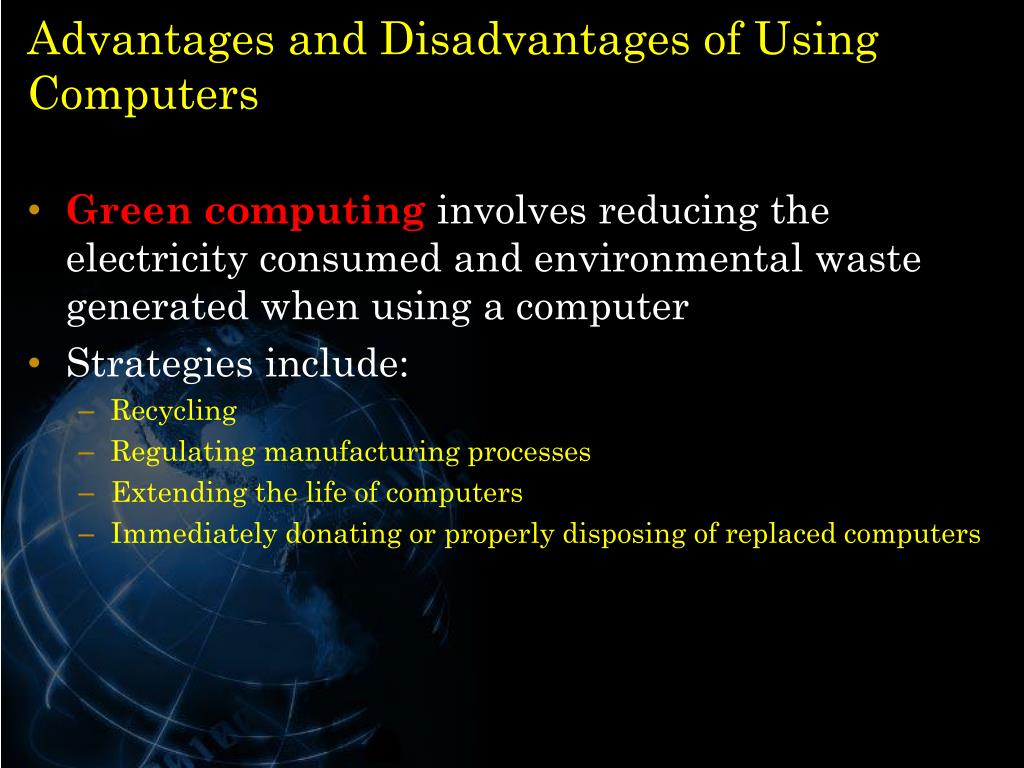 Advantages and Disadvantages of Using Computers

• Green computing involves reducing the electricity consumed and environmental waste generated when using a computer
• Strategies include:
– Recycling
– Regulating manufacturing processes
– Extending the life of computers
– Immediately donating or properly disposing of replaced computers